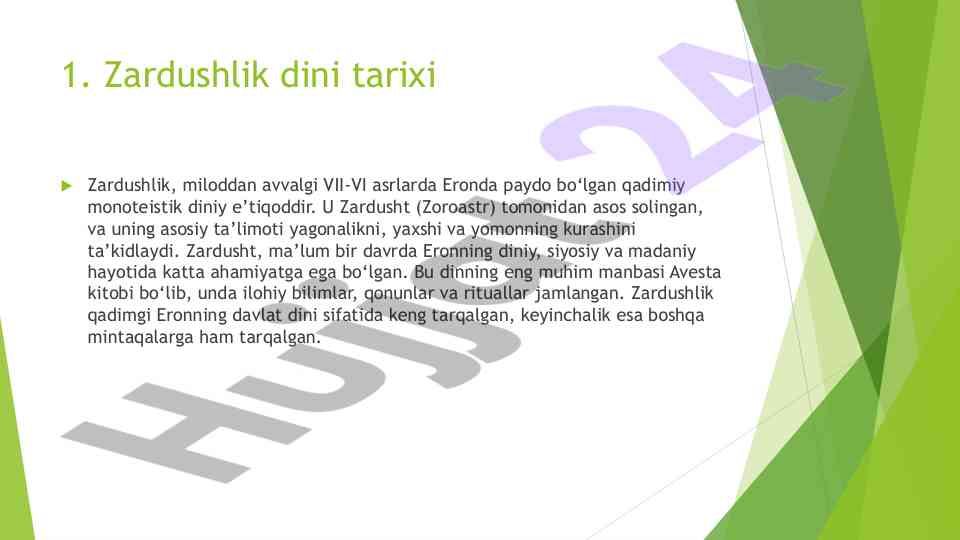 1. Zardushlik dini tarixi

Zardushlik, miloddan avvalgi VII-VI asrlarda Eronda paydo bo‘lgan qadimiy monoteistik diniy e’tiqoddir. U Zardusht (Zoroastr) tomonidan asos solingan, va uning asosiy ta’limoti yagonalikni, yaxshi va yomonning kurashini ta’kidlaydi. Zardusht, ma’lum bir davrda Eronning diniy, siyosiy va madaniy hayotida katta ahamiyatga ega bo‘lgan. Bu dinning eng muhim manbasi Avesta kitobi bo‘lib, unda ilohiy bilimlar, qonunlar va rituallar jamlangan. Zardushlik qadimgi Eronning davlat dini sifatida keng tarqalgan, keyinchalik esa boshqa mintaqalarga ham tarqalgan.

Hujjat 24